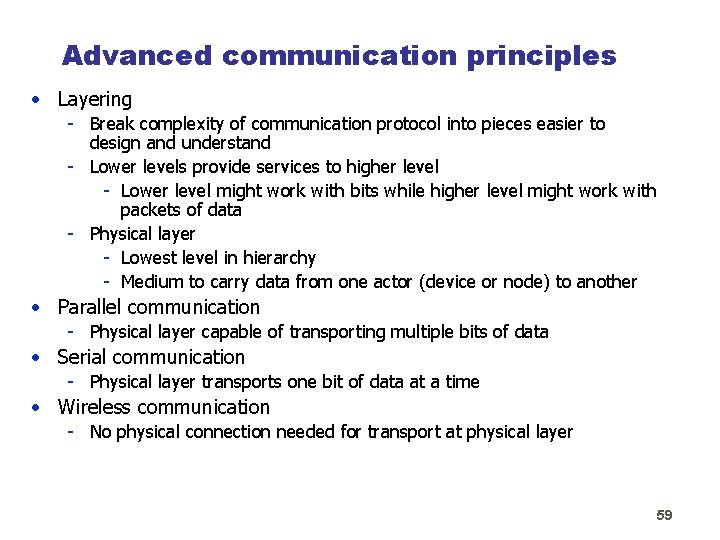 Advanced communication principles

• Layering
- Break complexity of communication protocol into pieces easier to design and understand
- Lower levels provide services to higher level
- Lower level might work with bits while higher level might work with packets of data
- Physical layer
- Lowest level in hierarchy
- Medium to carry data from one actor (device or node) to another
• Parallel communication
- Physical layer capable of transporting multiple bits of data
• Serial communication
- Physical layer transports one bit of data at a time
• Wireless communication
- No physical connection needed for transport at physical layer

59